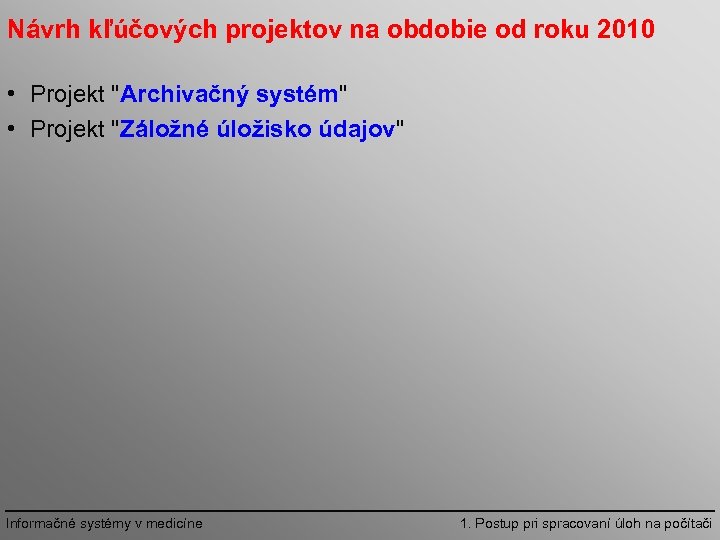 Návrh kľúčových projektov na obdobie od roku 2010

• Projekt "Archivačný systém"
• Projekt "Záložné úložisko údajov"

Informačné systémy v medicíne

1. Postup pri spracovaní úloh na počítači